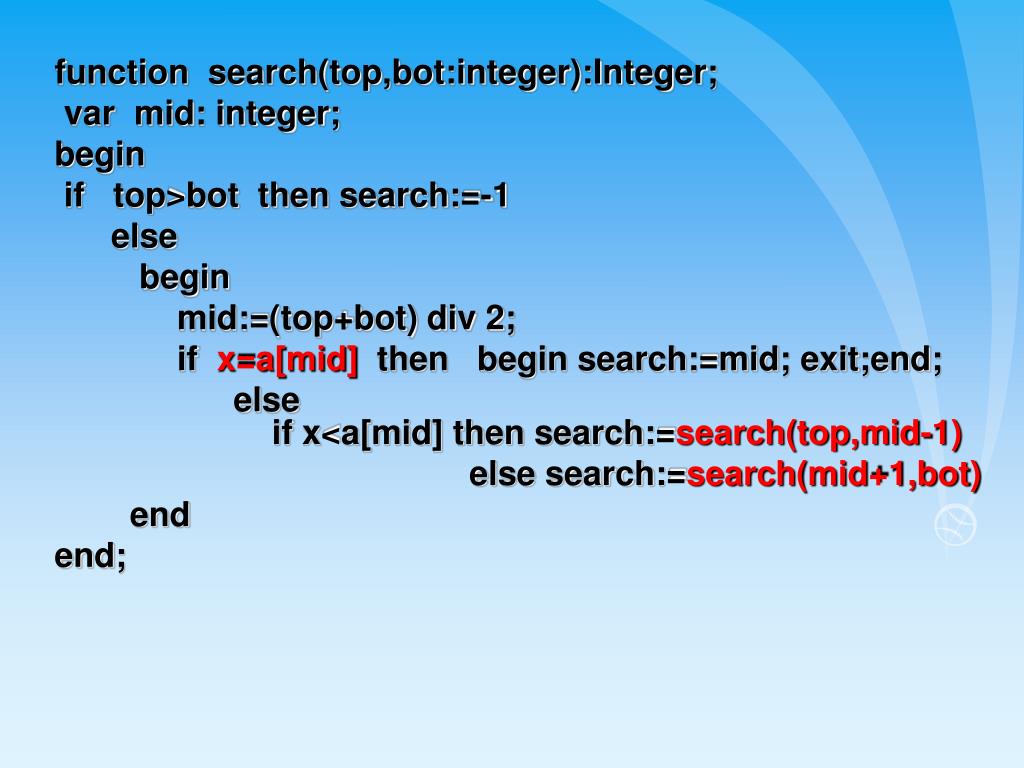 function search(top,bot:integer):Integer;
var mid: integer;
begin
if top>bot then search:=-1
else
begin
mid:=(top+bot) div 2;
if x=a[mid] then begin search:=mid; exit;end;
else
if x<a[mid] then search:=search(top,mid-1)
else search:=search(mid+1,bot)
end
end;